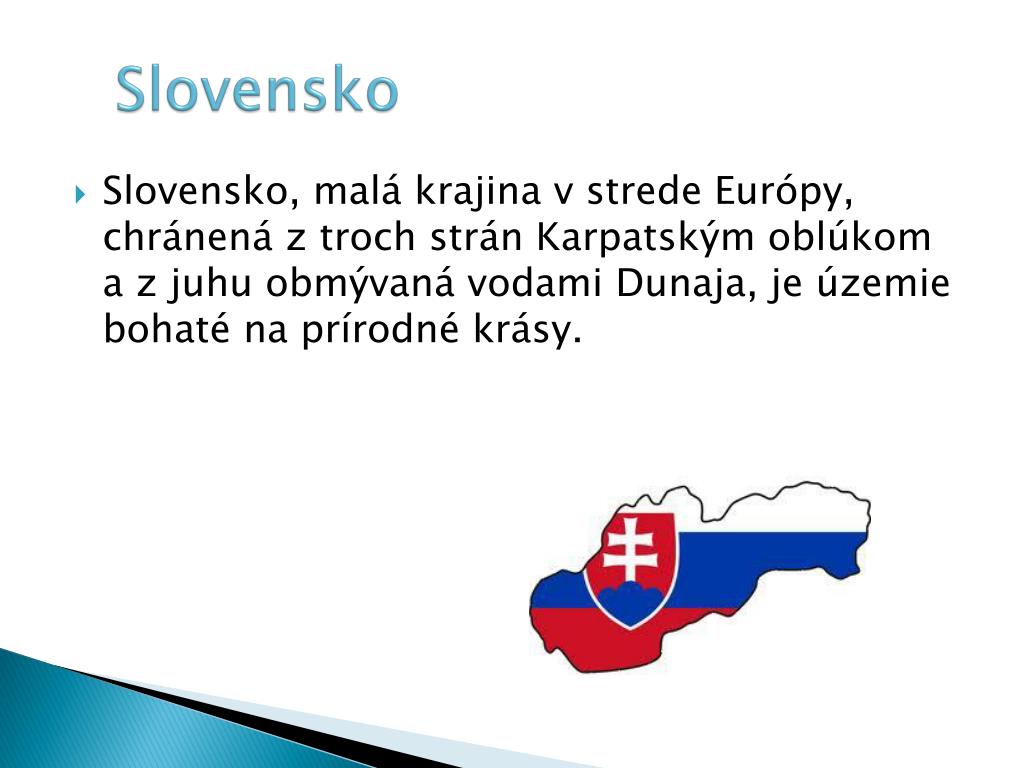 Slovensko

Slovensko, malá krajina v strede Európy, chránená z troch strán Karpatským oblúkom a z juhu obmývaná vodami Dunaja, je územie bohaté na prírodné krásy.